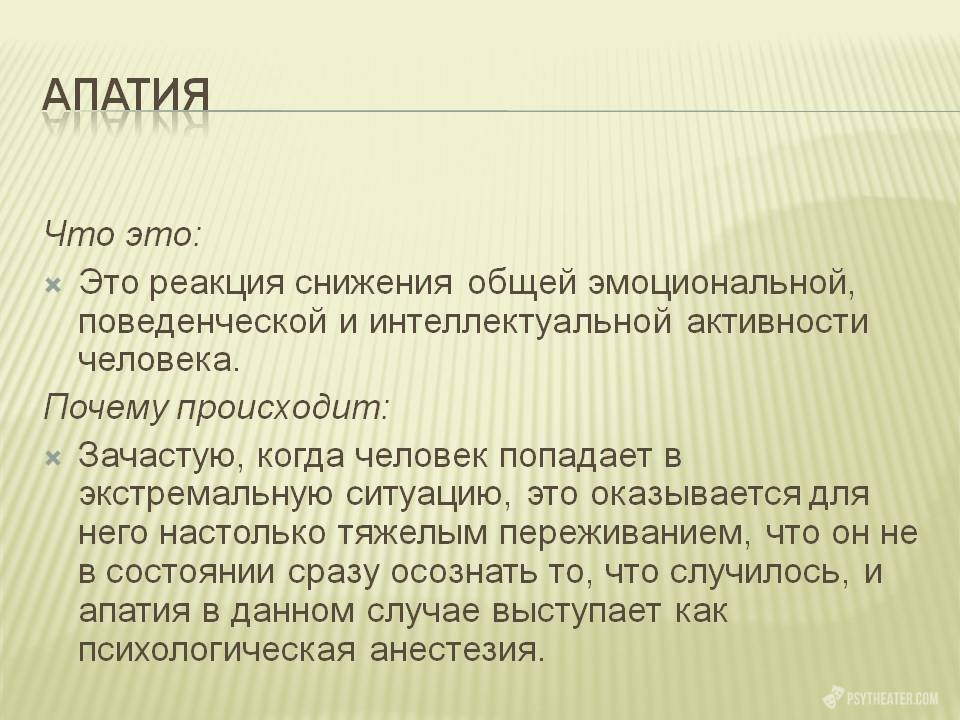 АПАТИЯ

Что это:

Это реакция снижения общей эмоциональной, поведенческой и интеллектуальной активности человека.

Почему происходит:

Зачастую, когда человек попадает в экстремальную ситуацию, это оказывается для него настолько тяжелым переживанием, что он не в состоянии сразу осознать то, что случилось, и апатия в данном случае выступает как психологическая анестезия.

PSYTHEATER.COM